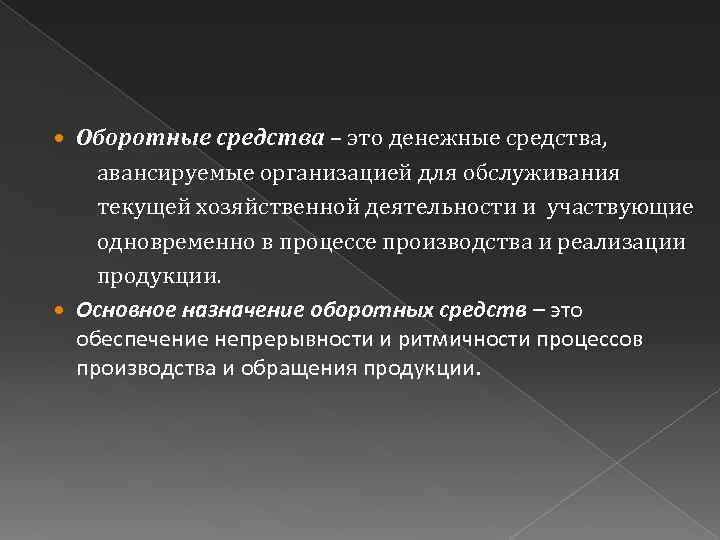 Оборотные средства – это денежные средства, авансируемые организацией для обслуживания текущей хозяйственной деятельности и участвующие одновременно в процессе производства и реализации продукции.

Основное назначение оборотных средств – это обеспечение непрерывности и ритмичности процессов производства и обращения продукции.